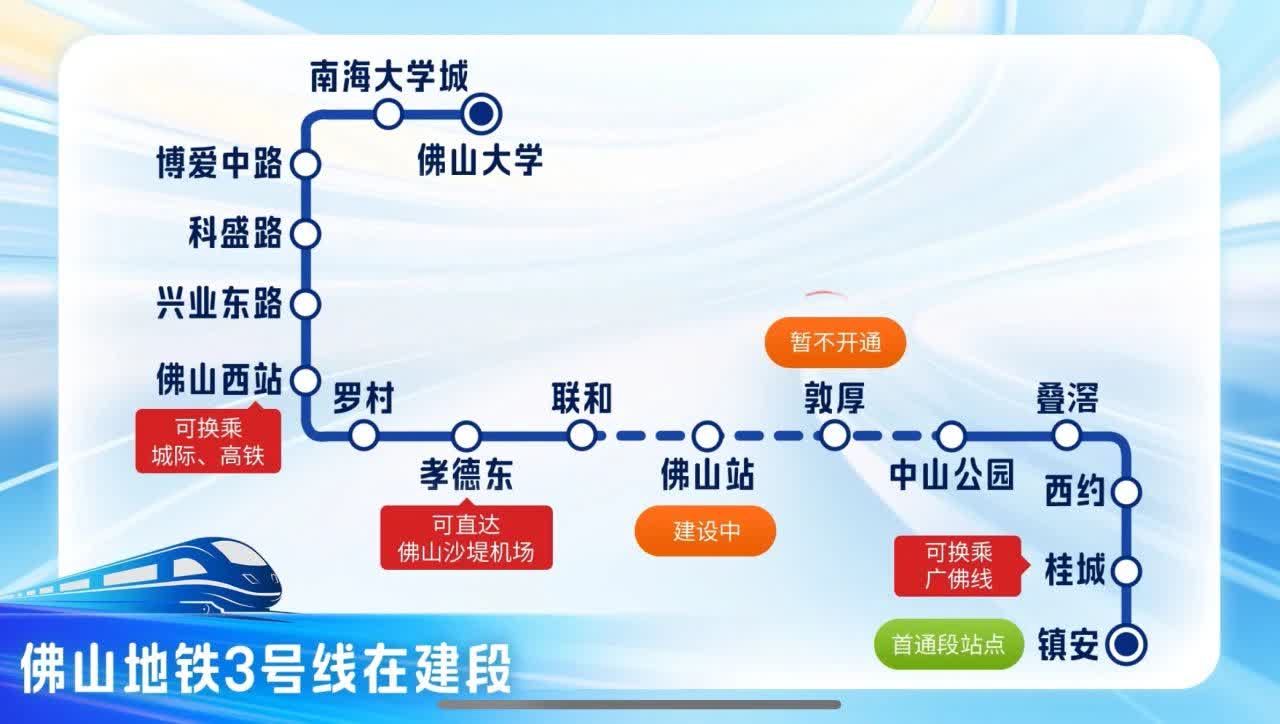 南海大学城
佛山大学
博爱中路
科盛路
兴业东路
佛山西站
可换乘
城际、高铁
罗村
孝德东
可直达
佛山沙堤机场
联和
佛山站
建设中
暂不开通
敦厚
中山公园
叠滘
西约
可换乘
广佛线
桂城
首通段站点
镇安

佛山地铁3号线在建段